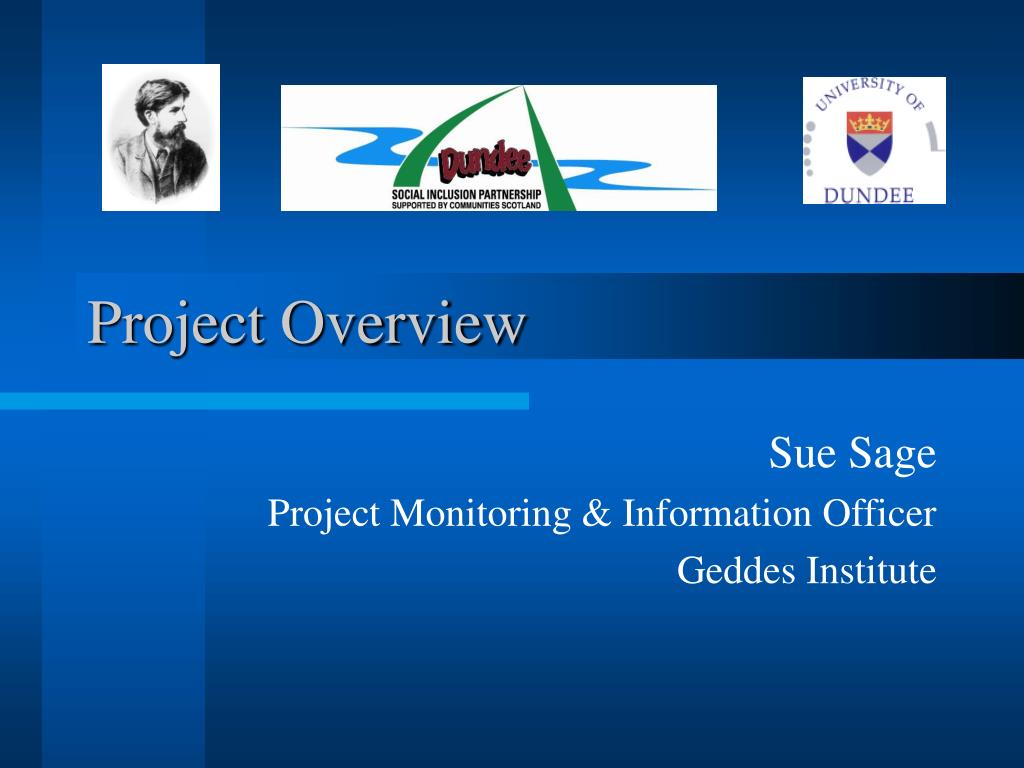 Dundee
SOCIAL INCLUSION PARTNERSHIP
SUPPORTED BY COMMUNITIES SCOTLAND

UNIVERSITY OF
DUNDEE

Project Overview

Sue Sage
Project Monitoring & Information Officer
Geddes Institute